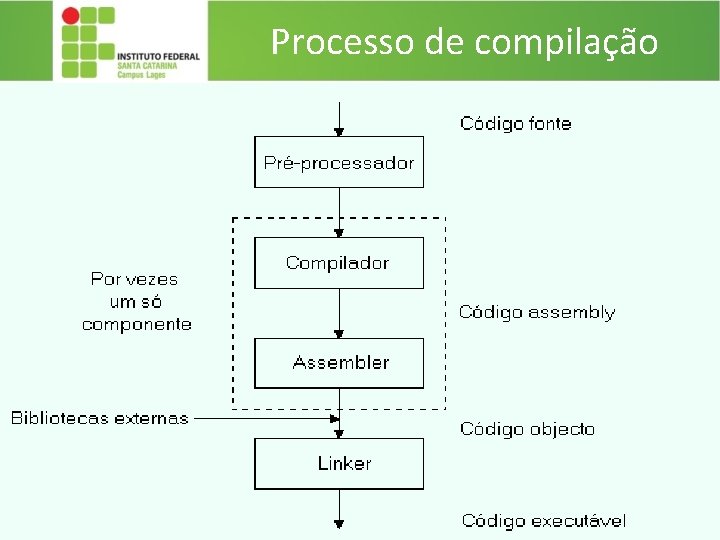 INSTITUTO FEDERAL
SANTA CATARINA
Campus Lages

Processo de compilação

Código fonte

Pré-processador

Compilador

Por vezes um só componente

Código assembly

Assembler

Bibliotecas externas

Código objecto

Linker

Código executável